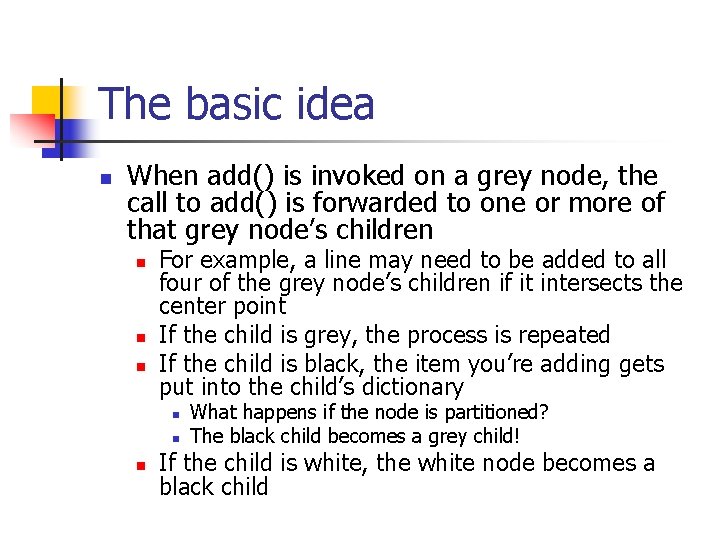 The basic idea

When add() is invoked on a grey node, the call to add() is forwarded to one or more of that grey node's children

For example, a line may need to be added to all four of the grey node's children if it intersects the center point

If the child is grey, the process is repeated

If the child is black, the item you're adding gets put into the child's dictionary

What happens if the node is partitioned?

The black child becomes a grey child!

If the child is white, the white node becomes a black child